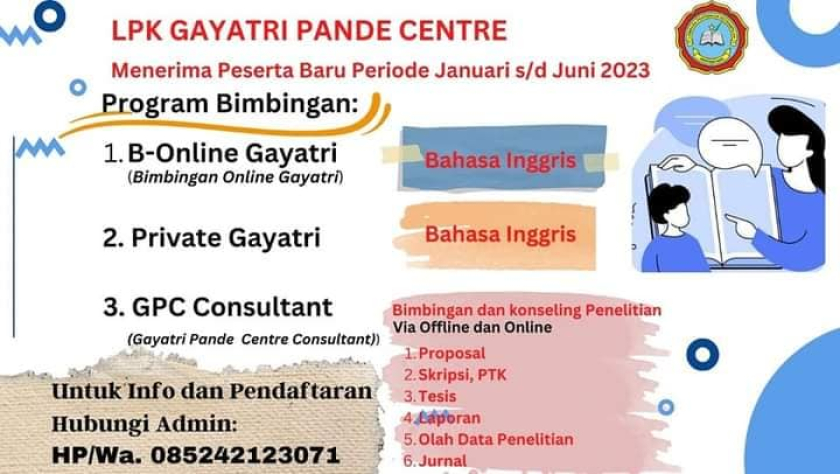 LPK GAYATRI PANDE CENTRE

Menerima Peserta Baru Periode Januari s/d Juni 2023

Program Bimbingan:

1. B-Online Gayatri
(Bimbingan Online Gayatri)

Bahasa Inggris

2. Private Gayatri

Bahasa Inggris

3. GPC Consultant
(Gayatri Pande Centre Consultant))

Bimbingan dan konseling Penelitian
Via Offline dan Online
1. Proposal
2. Skripsi, PTK
3. Tesis
4. Laporan
5. Olah Data Penelitian
6. Jurnal

Untuk Info dan Pendaftaran
Hubungi Admin:
HP/Wa. 085242123071